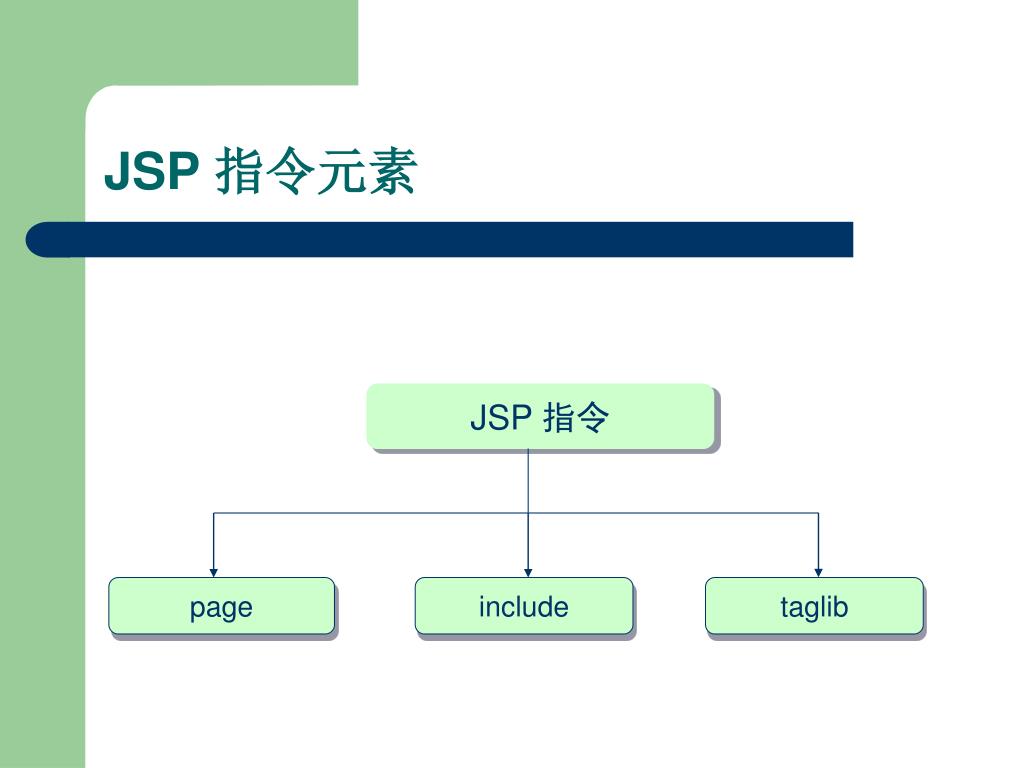 JSP 指令元素

JSP 指令

page

include

taglib